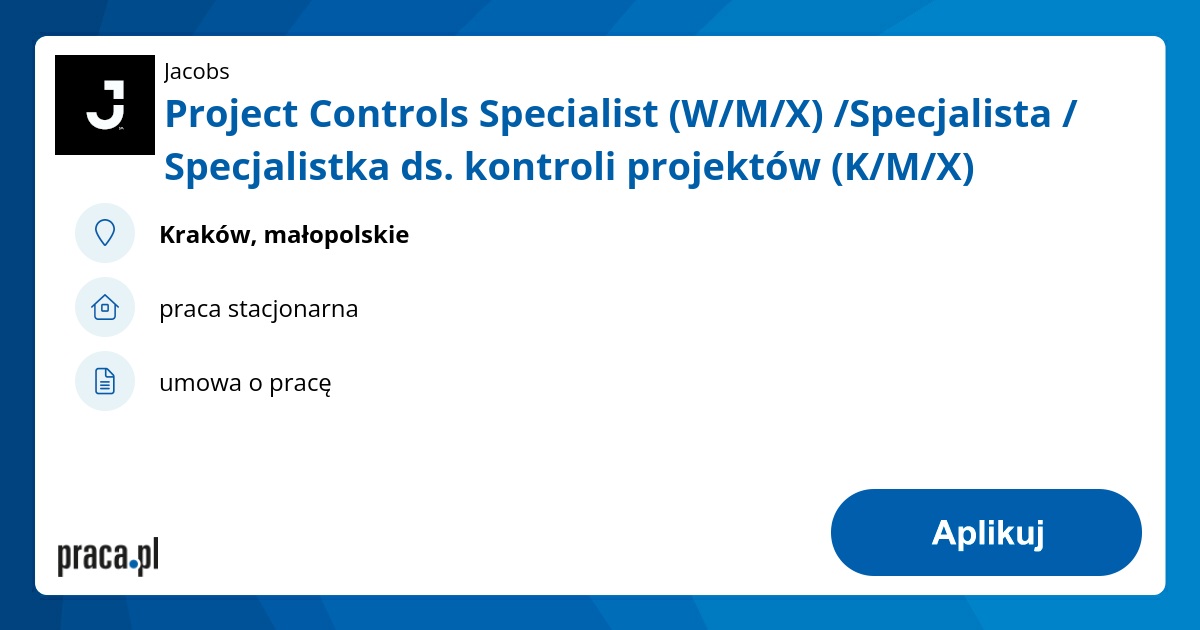 J

Jacobs

Project Controls Specialist (W/M/X) /Specjalista / Specjalistka ds. kontroli projektów (K/M/X)

Kraków, małopolskie

praca stacjonarna

umowa o pracę

praca.pl

Aplikuj